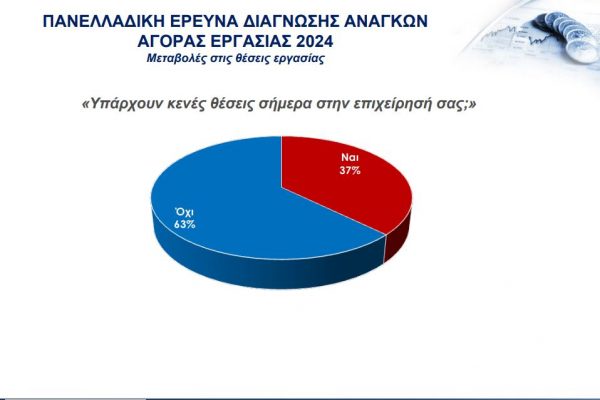 ΠΑΝΕΛΛΑΔΙΚΗ ΕΡΕΥΝΑ ΔΙΑΓΝΩΣΗΣ ΑΝΑΓΚΩΝ ΑΓΟΡΑΣ ΕΡΓΑΣΙΑΣ 2024
Μεταβολές στις θέσεις εργασίας

«Υπάρχουν κενές θέσεις σήμερα στην επιχείρησή σας;»

Ναι
37%

Όχι
63%